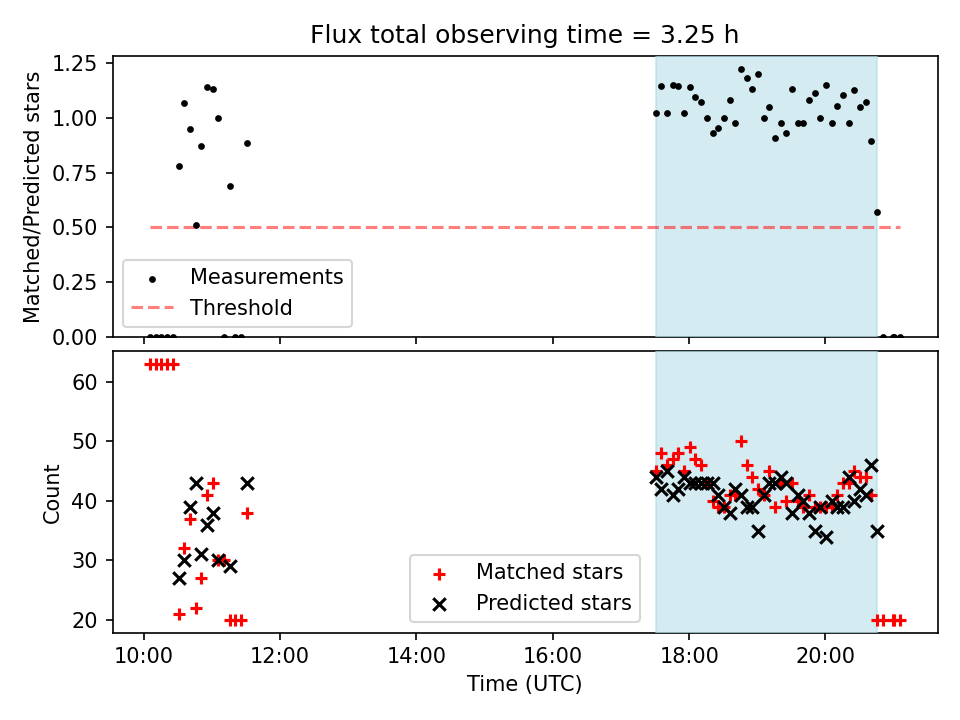 Flux total observing time = 3.25 h

Matched/Predicted stars

1.25
1.00
0.75
0.50
0.25
0.00

Measurements
Threshold

Count

60
50
40
30
20

Matched stars
Predicted stars

10:00
12:00
14:00
16:00
18:00
20:00

Time (UTC)